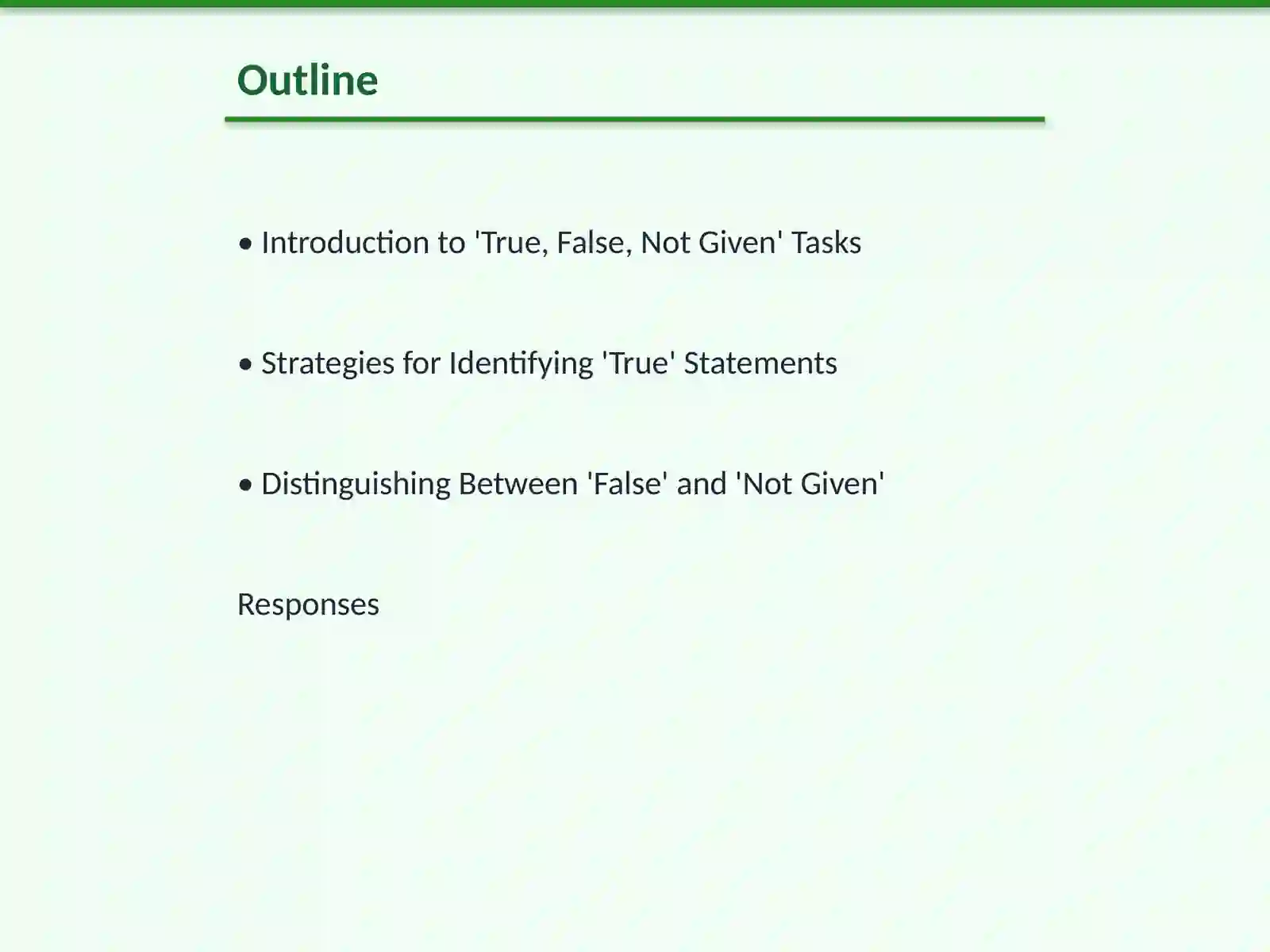 Outline

• Introduction to 'True, False, Not Given' Tasks

• Strategies for Identifying 'True' Statements

• Distinguishing Between 'False' and 'Not Given'

Responses